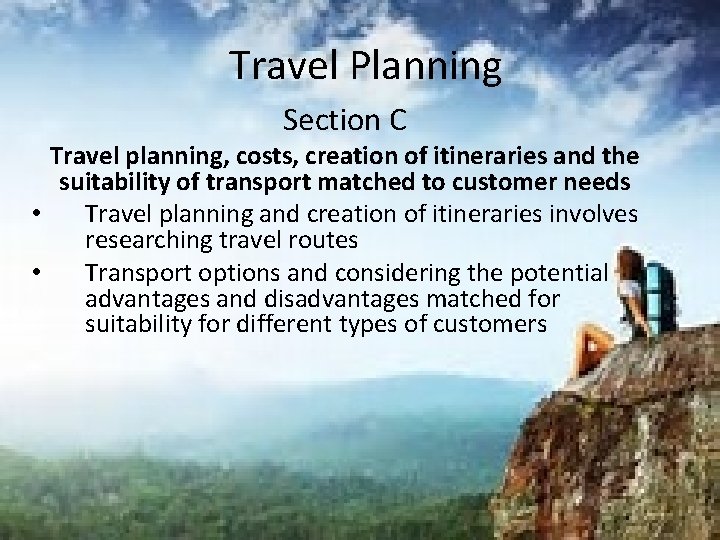 Travel Planning

Section C

Travel planning, costs, creation of itineraries and the suitability of transport matched to customer needs

• Travel planning and creation of itineraries involves researching travel routes

• Transport options and considering the potential advantages and disadvantages matched for suitability for different types of customers